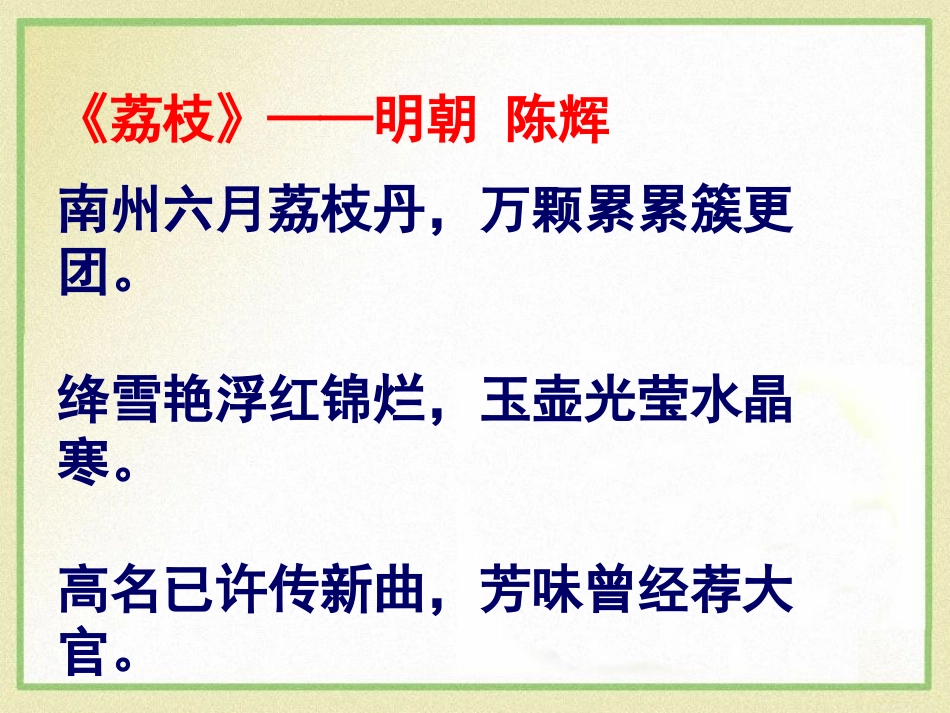 《荔枝》——明朝 陈辉

南州六月荔枝丹，万颗累累簇更团。

绛雪艳浮红锦烂，玉壶光莹水晶寒。

高名已许传新曲，芳味曾经荐大官。